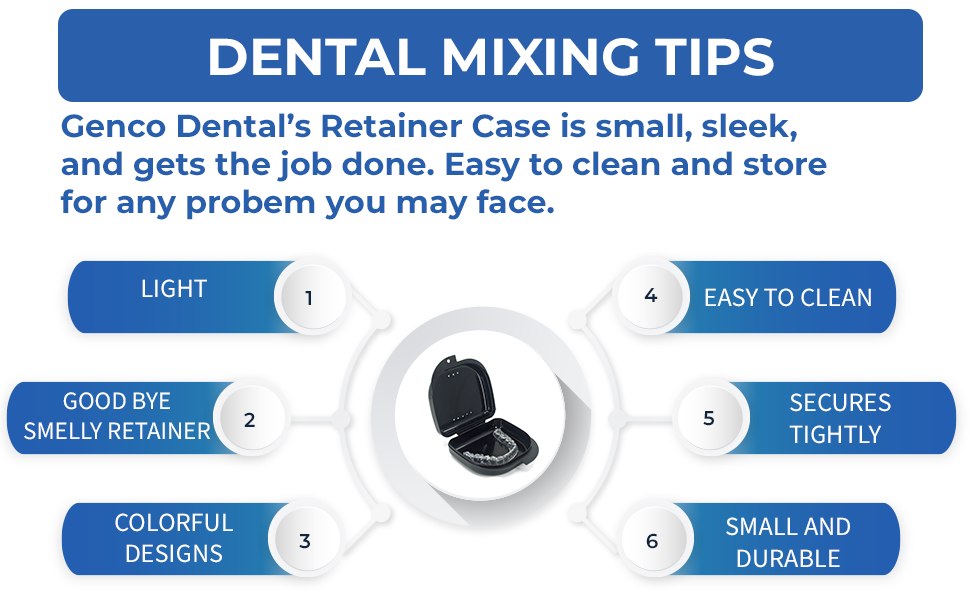 DENTAL MIXING TIPS

Genco Dental's Retainer Case is small, sleek, and gets the job done. Easy to clean and store for any probem you may face.

LIGHT 1

GOOD BYE SMELLY RETAINER 2

COLORFUL DESIGNS 3

4 EASY TO CLEAN

5 SECURES TIGHTLY

6 SMALL AND DURABLE